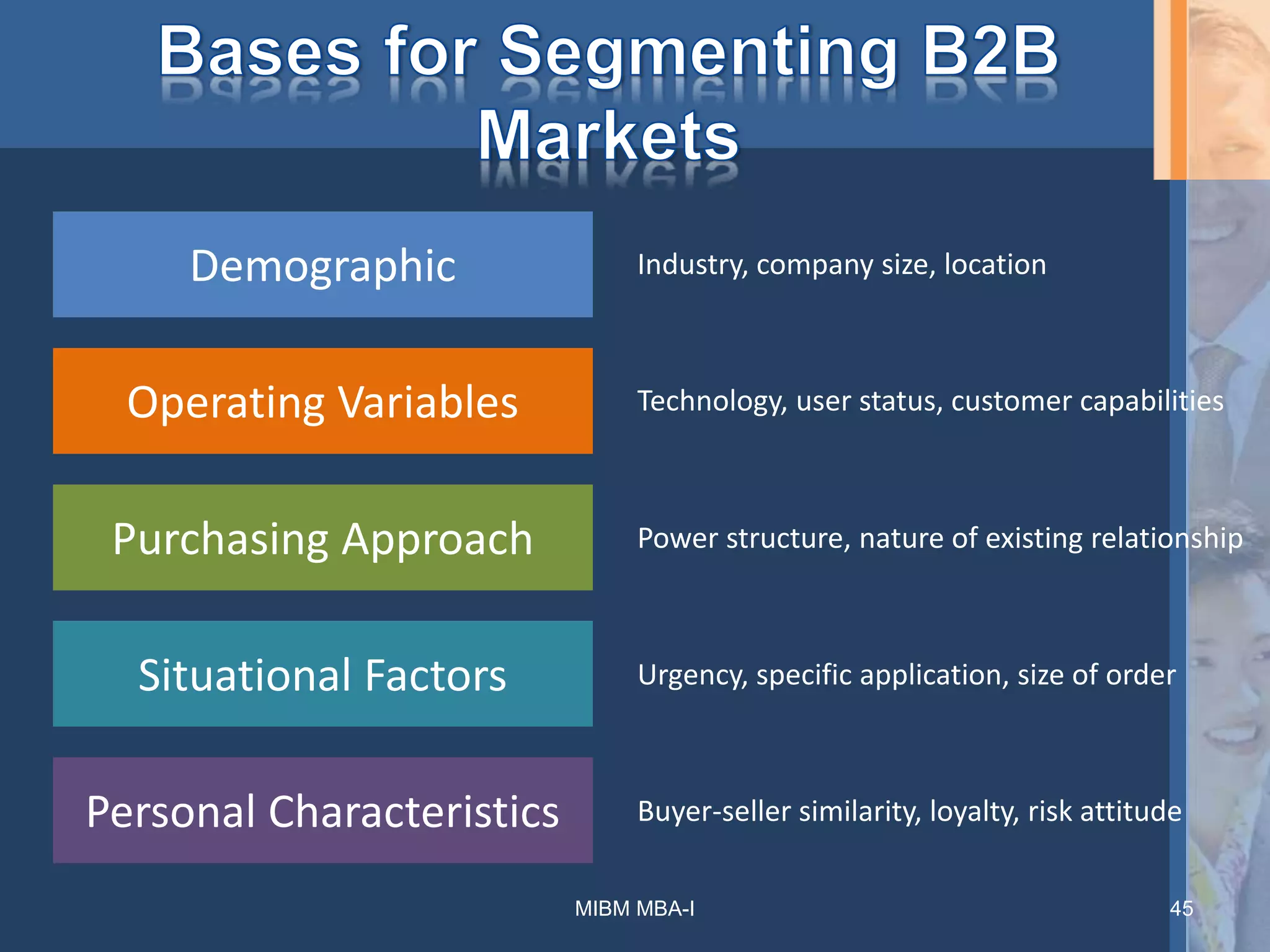 Bases for Segmenting B2B Markets

Demographic

Industry, company size, location

Operating Variables

Technology, user status, customer capabilities

Purchasing Approach

Power structure, nature of existing relationship

Situational Factors

Urgency, specific application, size of order

Personal Characteristics

Buyer-seller similarity, loyalty, risk attitude

MIBM MBA-I

45